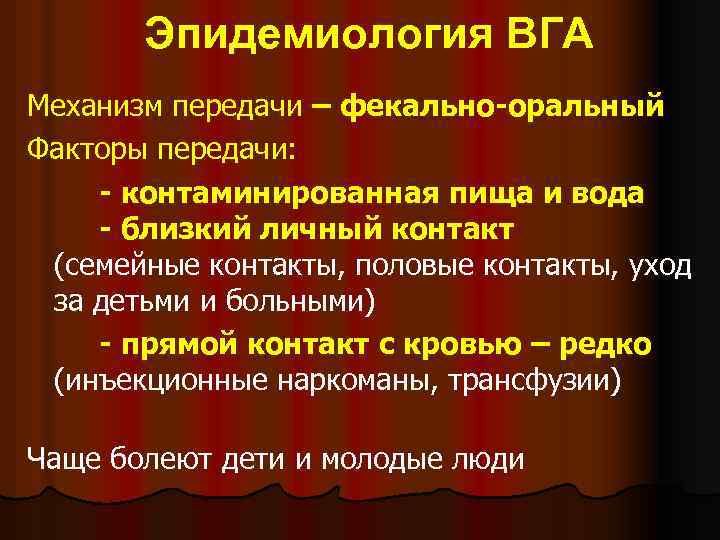 Эпидемиология ВГА

Механизм передачи – фекально-оральный

Факторы передачи:

- контаминированная пища и вода
- близкий личный контакт (семейные контакты, половые контакты, уход за детьми и больными)
- прямой контакт с кровью – редко (инъекционные наркоманы, трансфузии)

Чаще болеют дети и молодые люди